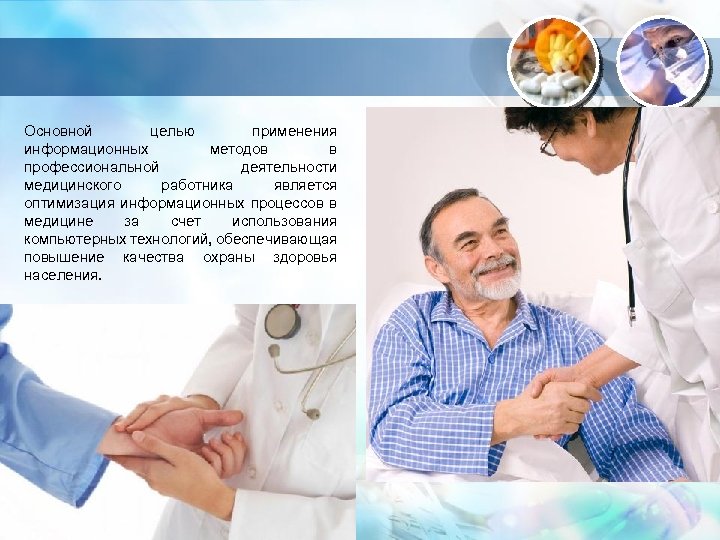 Основной целью применения информационных методов в профессиональной деятельности медицинского работника является оптимизация информационных процессов в медицине за счет использования компьютерных технологий, обеспечивающая повышение качества охраны здоровья населения.